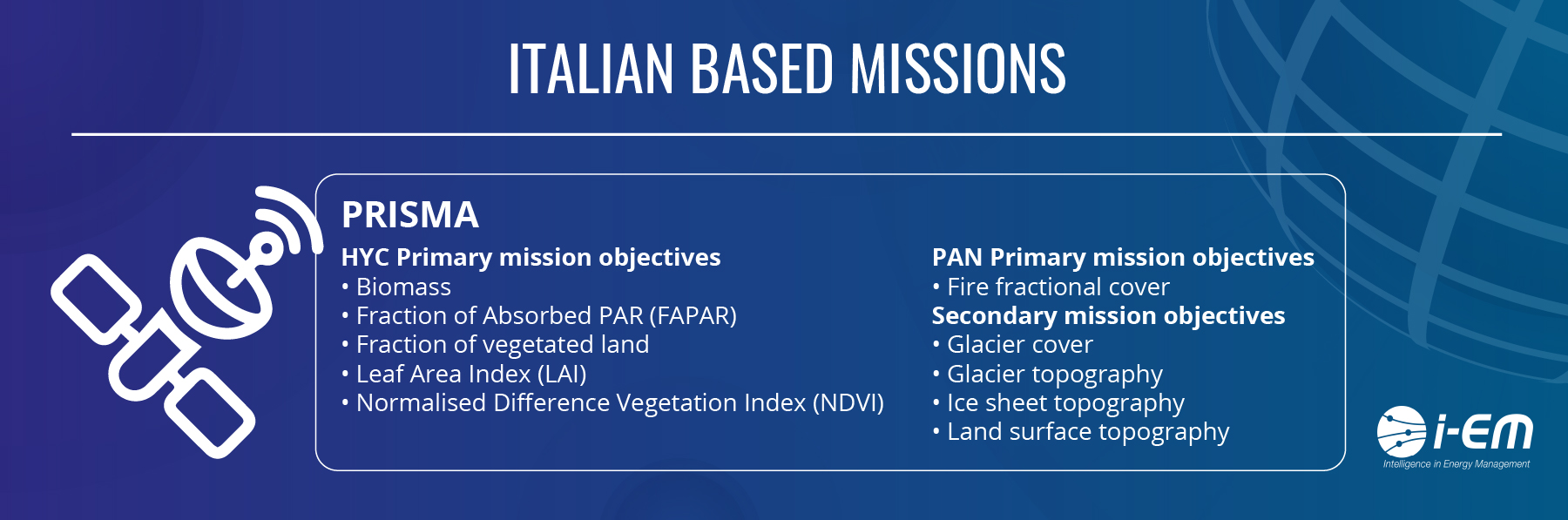 ITALIAN BASED MISSIONS

PRISMA

HYC Primary mission objectives
• Biomass
• Fraction of Absorbed PAR (FAPAR)
• Fraction of vegetated land
• Leaf Area Index (LAI)
• Normalised Difference Vegetation Index (NDVI)

PAN Primary mission objectives
• Fire fractional cover
Secondary mission objectives
• Glacier cover
• Glacier topography
• Ice sheet topography
• Land surface topography

i-EM
Intelligence in Energy Management